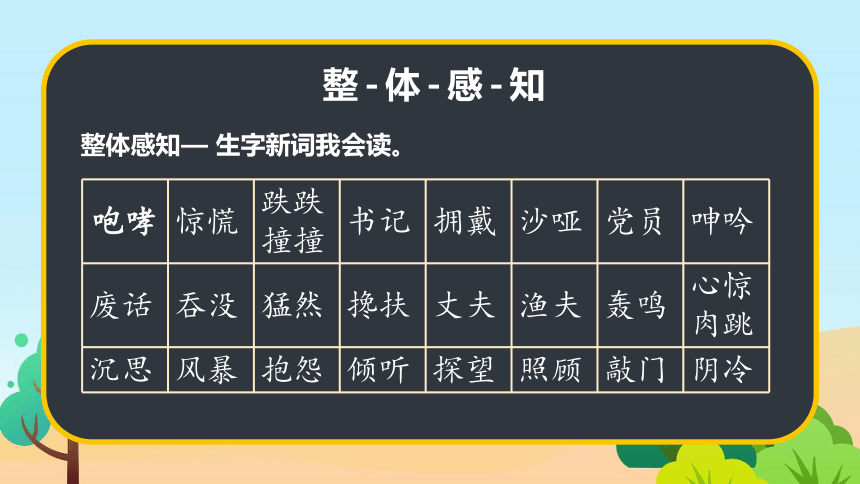 整-体-感-知

整体感知— 生字新词我会读。

| 咆哮 | 惊慌 | 跌跌撞撞 | 书记 | 拥戴 | 沙哑 | 党员 | 呻吟 |
|---|---|---|---|---|---|---|---|
| 废话 | 吞没 | 猛然 | 搀扶 | 丈夫 | 渔夫 | 轰鸣 | 心惊肉跳 |
| 沉思 | 风暴 | 抱怨 | 倾听 | 探望 | 照顾 | 敲门 | 阴冷 |